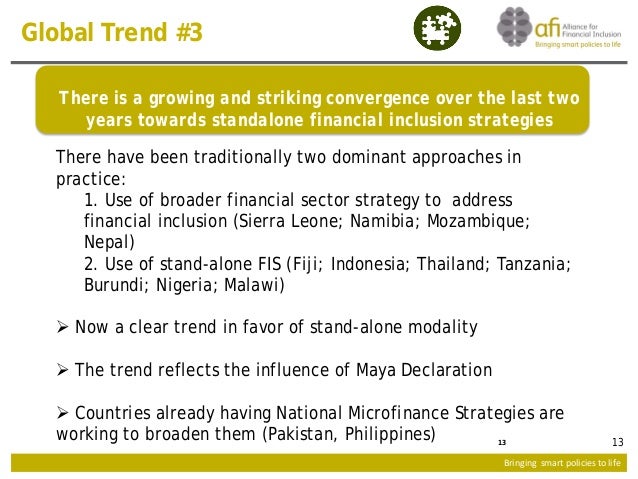 Global Trend #3

afi Alliance for Financial Inclusion
Bringing smart policies to life

There is a growing and striking convergence over the last two years towards standalone financial inclusion strategies

There have been traditionally two dominant approaches in practice:
1. Use of broader financial sector strategy to address financial inclusion (Sierra Leone; Namibia; Mozambique; Nepal)
2. Use of stand-alone FIS (Fiji; Indonesia; Thailand; Tanzania; Burundi; Nigeria; Malawi)

➢ Now a clear trend in favor of stand-alone modality

➢ The trend reflects the influence of Maya Declaration

➢ Countries already having National Microfinance Strategies are working to broaden them (Pakistan, Philippines)

13

13

Bringing smart policies to life